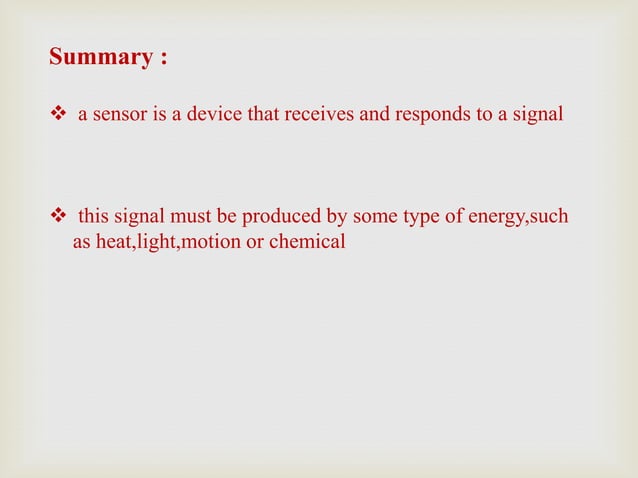 Summary :

❖ a sensor is a device that receives and responds to a signal

❖ this signal must be produced by some type of energy,such as heat,light,motion or chemical